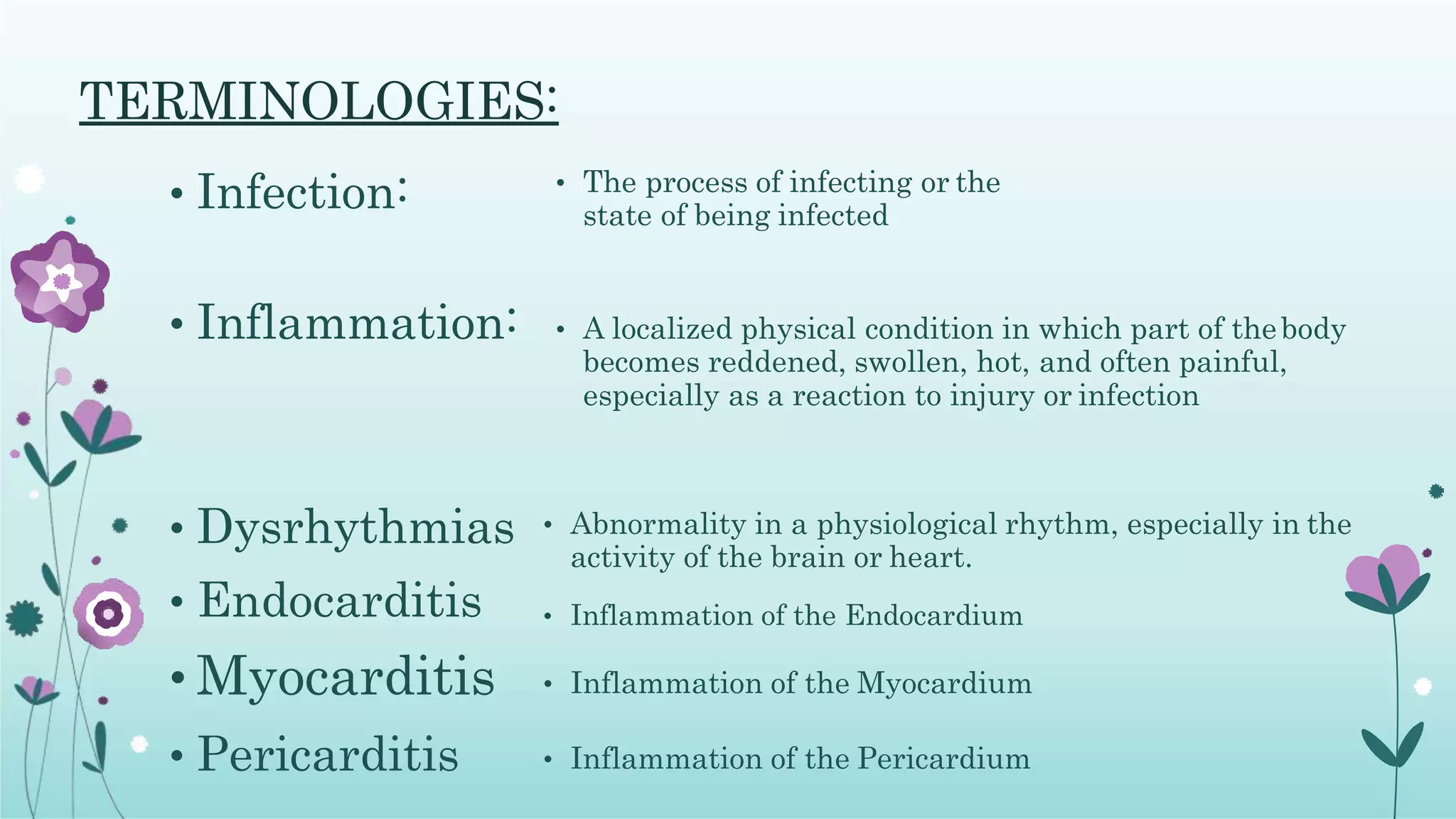 TERMINOLOGIES:

• Infection:

• Inflammation:

• Dysrhythmias

• Endocarditis

• Myocarditis

• Pericarditis

• The process of infecting or the state of being infected

• A localized physical condition in which part of the body becomes reddened, swollen, hot, and often painful, especially as a reaction to injury or infection

• Abnormality in a physiological rhythm, especially in the activity of the brain or heart.

• Inflammation of the Endocardium

• Inflammation of the Myocardium

• Inflammation of the Pericardium